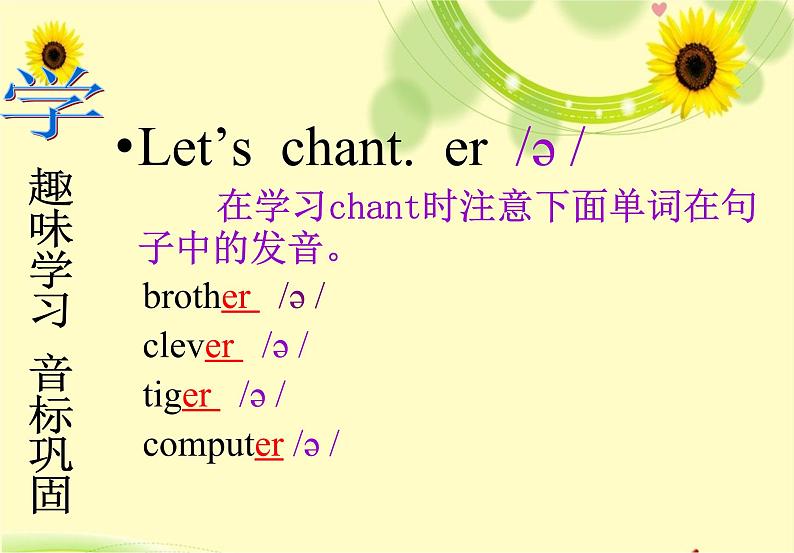 学

趣味学习 音标巩固

•Let’s chant. er /ə /

在学习chant时注意下面单词在句子中的发音。

brother /ə /

clever /ə /

tiger /ə /

computer /ə /